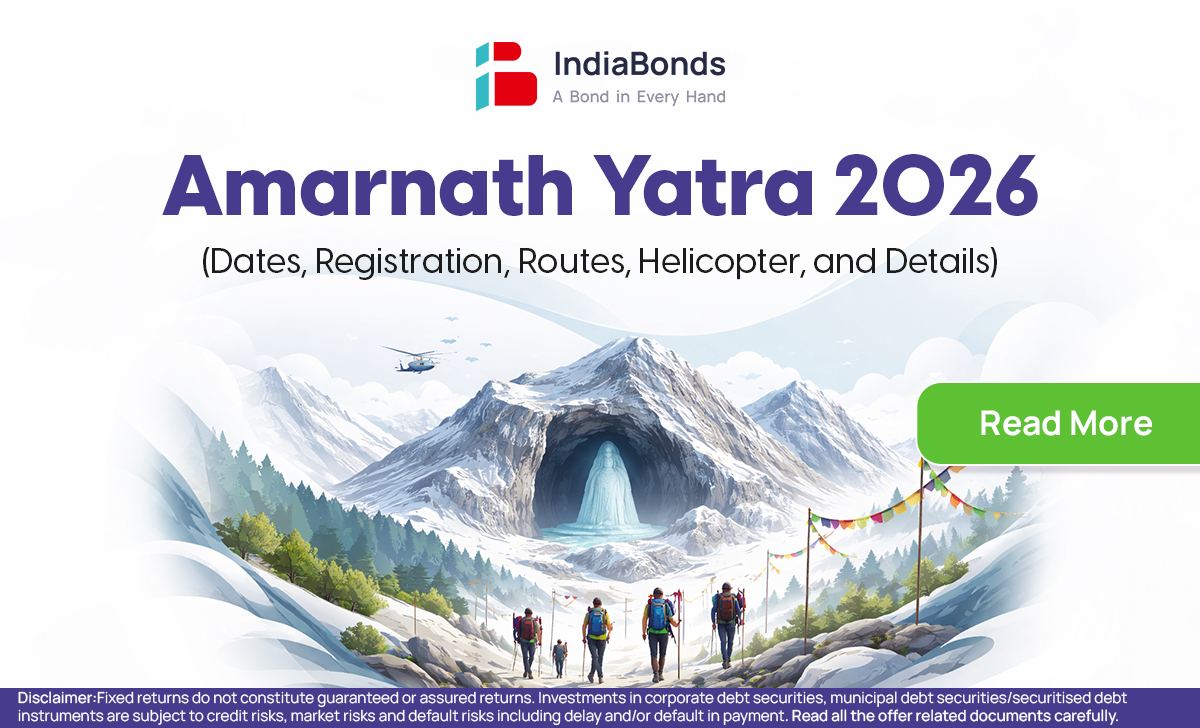 IndiaBonds
A Bond in Every Hand

Amarnath Yatra 2026
(Dates, Registration, Routes, Helicopter, and Details)

Read More

Disclaimer:Fixed returns do not constitute guaranteed or assured returns. Investments in corporate debt securities, municipal debt securities/securitised debt instruments are subject to credit risks, market risks and default risks including delay and/or default in payment. Read all the offer related documents carefully.